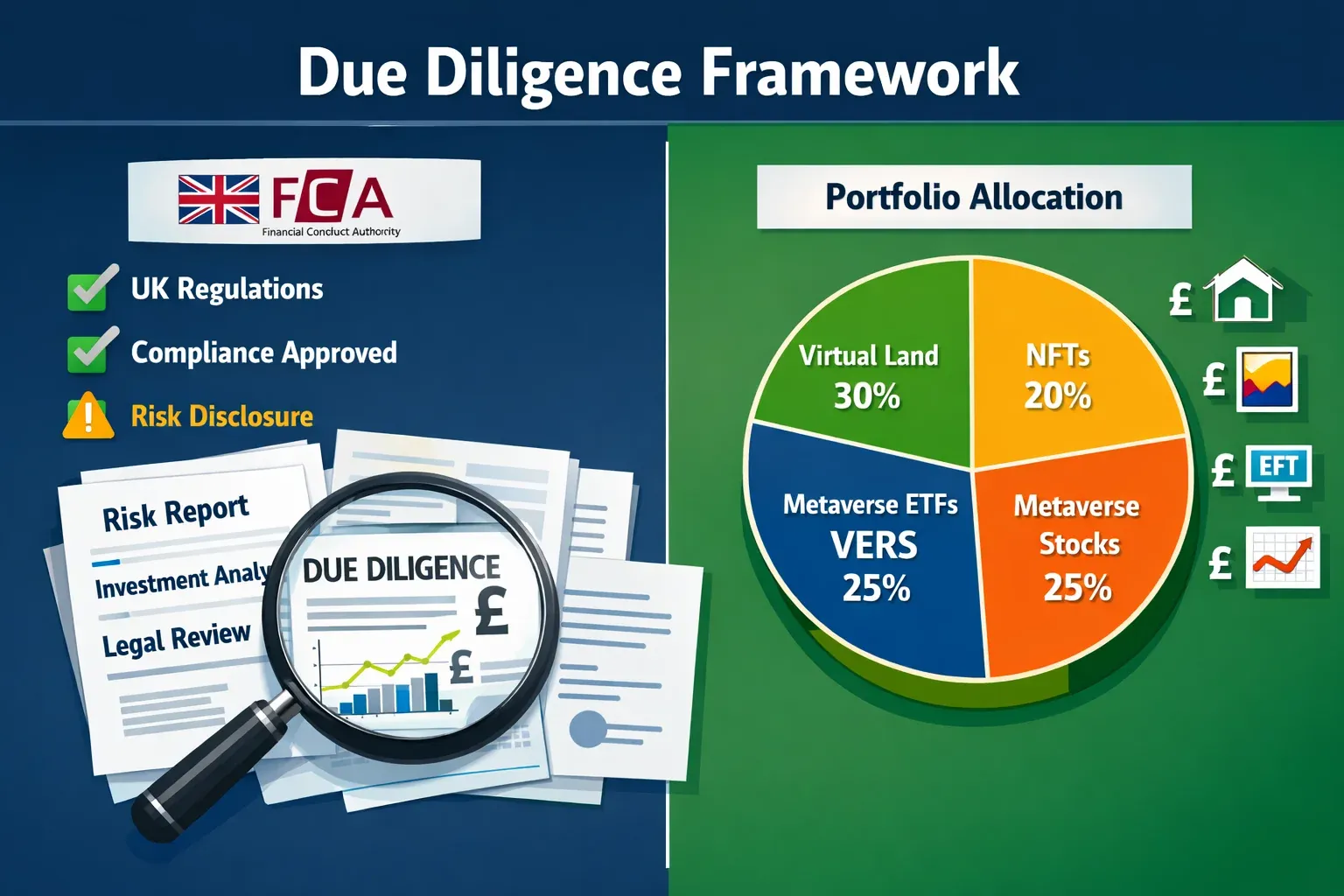 Due Diligence Framework

FCA
Financial Conduct Authority

UK Regulations
Compliance Approved
Risk Disclosure

Risk Report
Investment Analy
Legal Review

DUE DILIGENCE
£
£

Portfolio Allocation

Virtual Land
30%

NFTs
20%

Metaverse ETFs
VERS
25%

Metaverse Stocks
25%

£
£
£ EFT
£